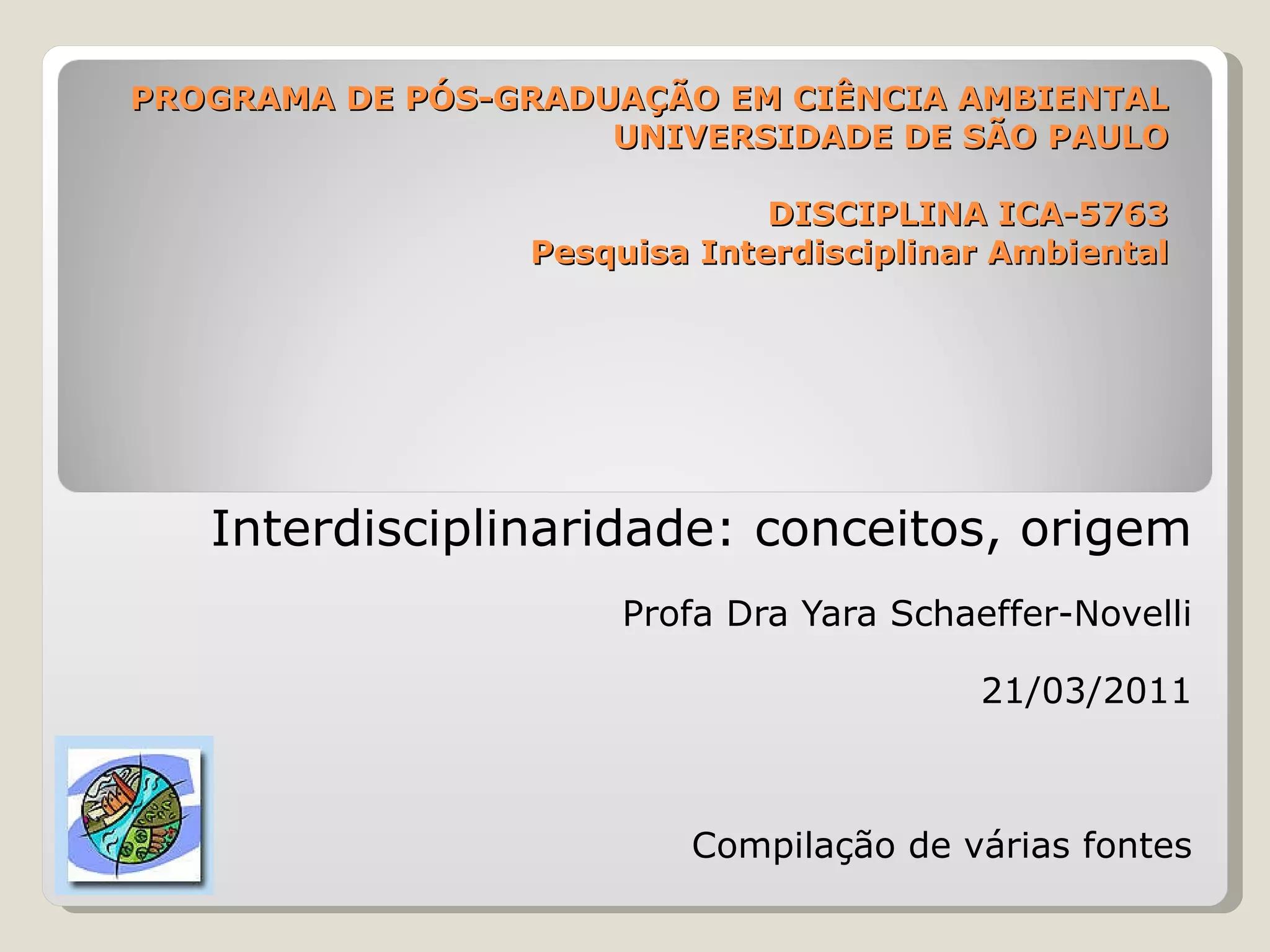 PROGRAMA DE PÓS-GRADUAÇÃO EM CIÊNCIA AMBIENTAL
UNIVERSIDADE DE SÃO PAULO

DISCIPLINA ICA-5763
Pesquisa Interdisciplinar Ambiental

Interdisciplinaridade: conceitos, origem

Profa Dra Yara Schaeffer-Novelli

21/03/2011

Compilação de várias fontes